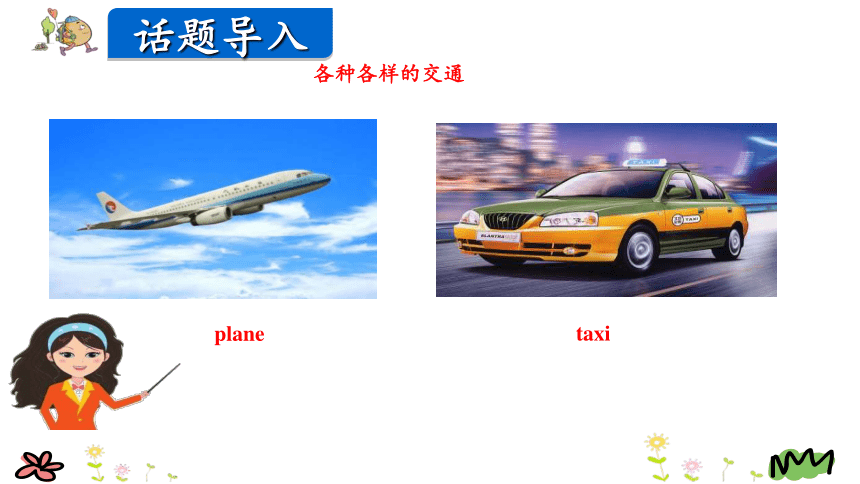 话题导入

各种各样的交通

plane

taxi